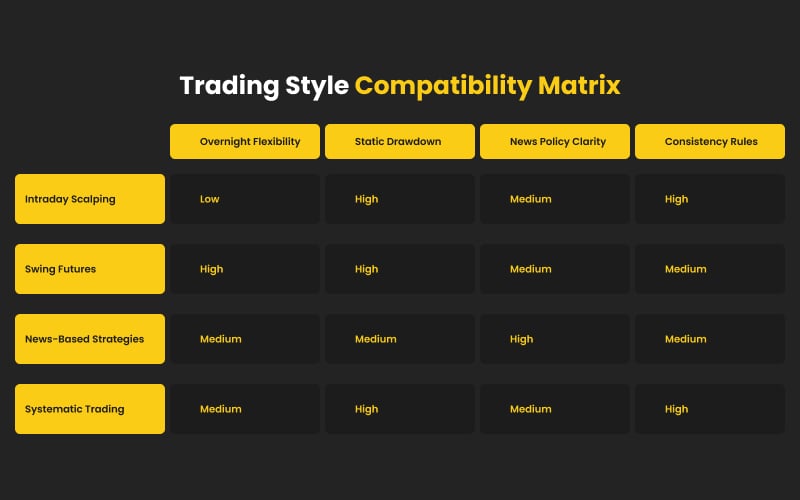 Trading Style Compatibility Matrix

| | Overnight Flexibility | Static Drawdown | News Policy Clarity | Consistency Rules |
|---|---|---|---|---|
| Intraday Scalping | Low | High | Medium | High |
| Swing Futures | High | High | Medium | Medium |
| News-Based Strategies | Medium | Medium | High | Medium |
| Systematic Trading | Medium | High | Medium | High |